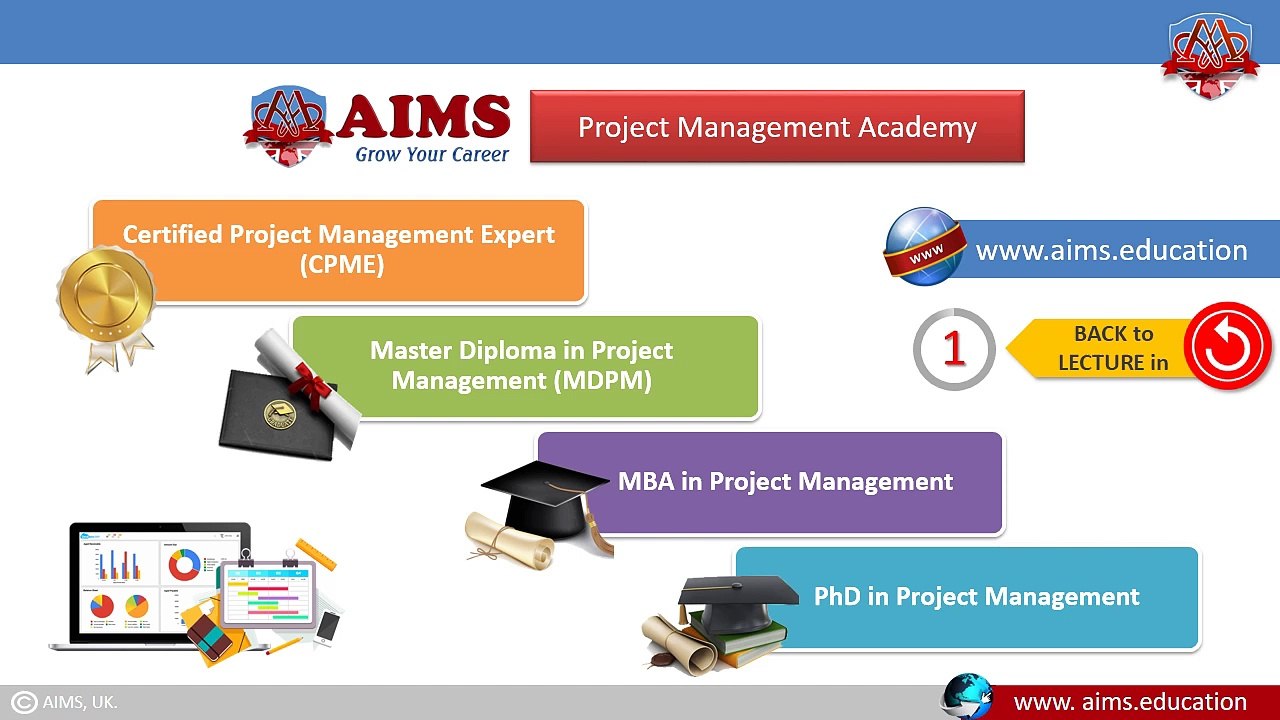 AIMS
Grow Your Career

Project Management Academy

Certified Project Management Expert (CPME)

Master Diploma in Project Management (MDPM)

MBA in Project Management

PhD in Project Management

WWW

www.aims.education

1

BACK to LECTURE in

© AIMS, UK.

www. aims.education